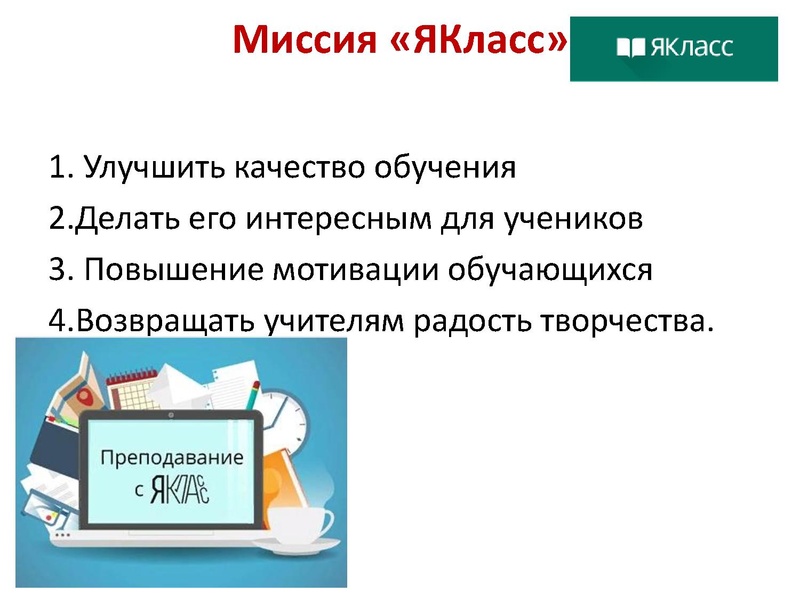 Миссия «ЯКласс»

ЯКласс

1. Улучшить качество обучения

2.Делать его интересным для учеников

3. Повышение мотивации обучающихся

4.Возвращать учителям радость творчества.

Преподавание с ЯКласс